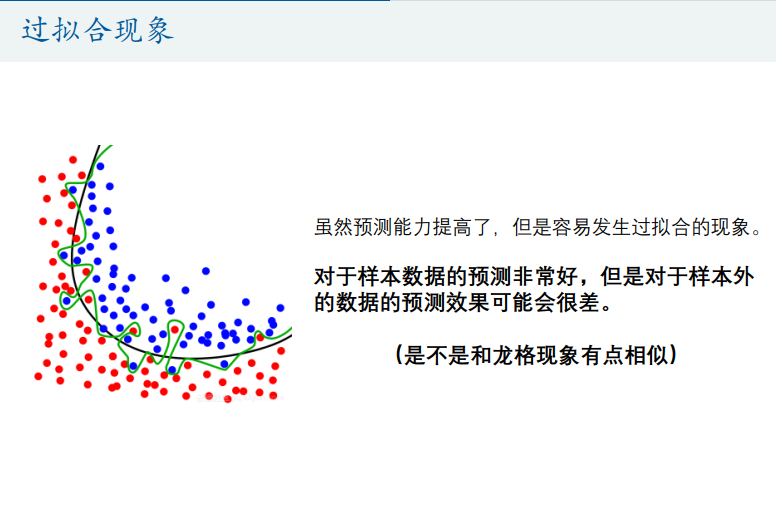 过拟合现象

虽然预测能力提高了，但是容易发生过拟合的现象。

对于样本数据的预测非常好，但是对于样本外的数据的预测效果可能会很差。

（是不是和龙格现象有点相似）